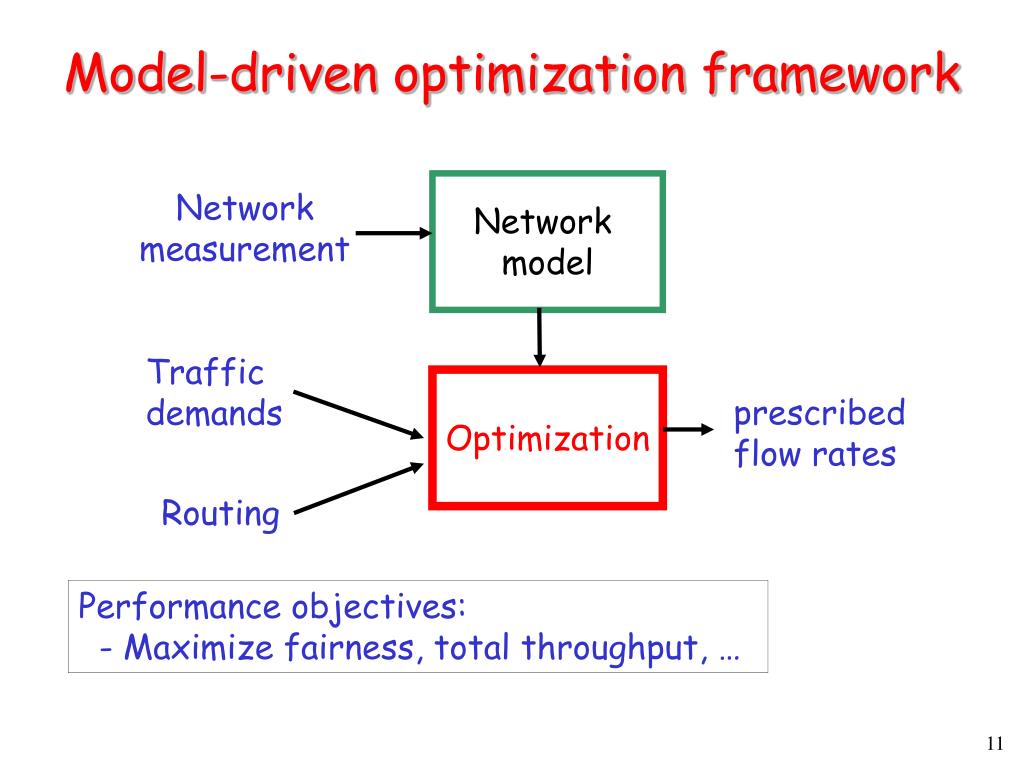 Model-driven optimization framework

Network measurement

Network model

Traffic demands

Routing

Optimization

prescribed flow rates

Performance objectives:
- Maximize fairness, total throughput, …

11